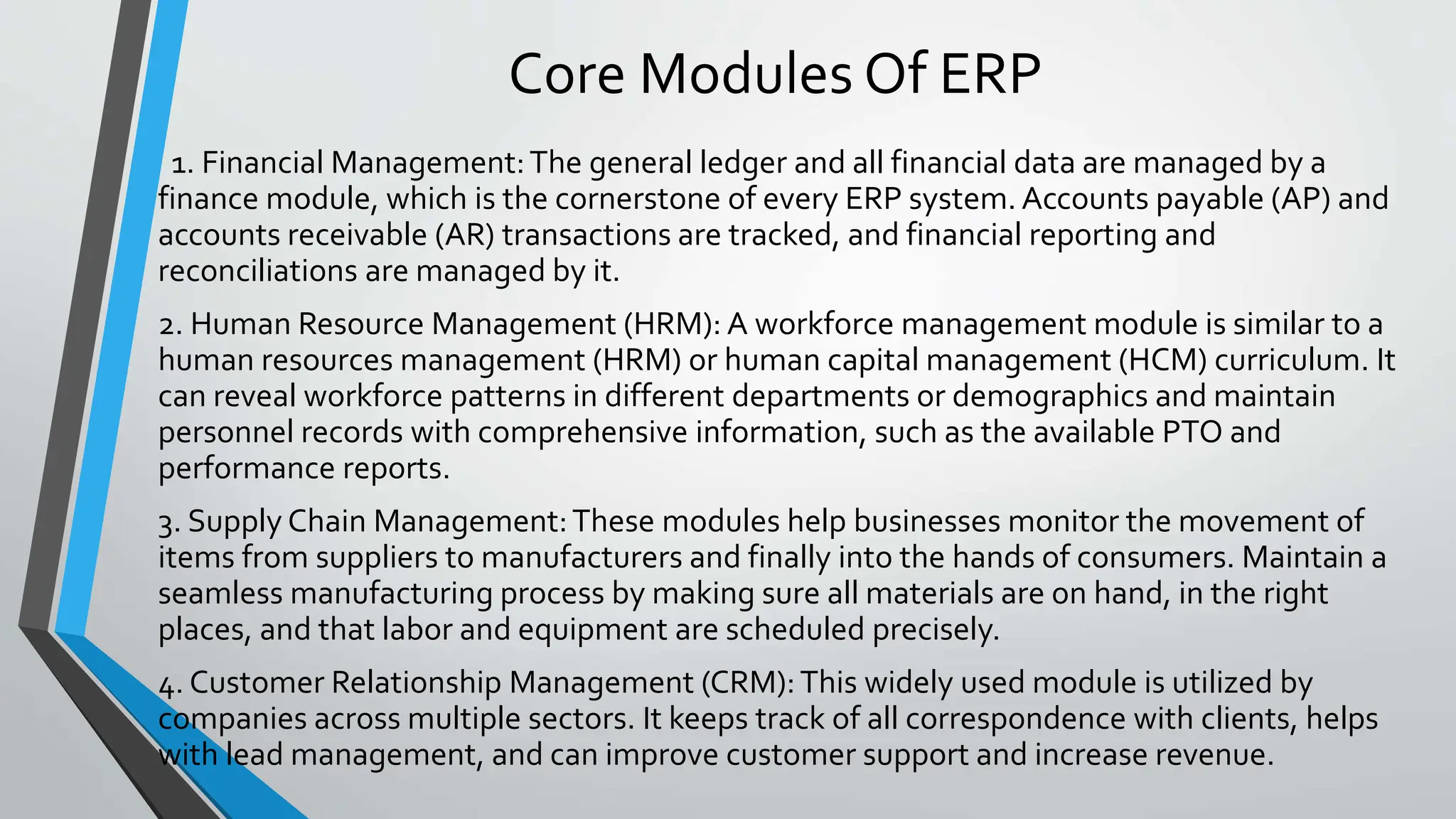 Core Modules Of ERP

1. Financial Management: The general ledger and all financial data are managed by a finance module, which is the cornerstone of every ERP system. Accounts payable (AP) and accounts receivable (AR) transactions are tracked, and financial reporting and reconciliations are managed by it.

2. Human Resource Management (HRM): A workforce management module is similar to a human resources management (HRM) or human capital management (HCM) curriculum. It can reveal workforce patterns in different departments or demographics and maintain personnel records with comprehensive information, such as the available PTO and performance reports.

3. Supply Chain Management: These modules help businesses monitor the movement of items from suppliers to manufacturers and finally into the hands of consumers. Maintain a seamless manufacturing process by making sure all materials are on hand, in the right places, and that labor and equipment are scheduled precisely.

4. Customer Relationship Management (CRM): This widely used module is utilized by companies across multiple sectors. It keeps track of all correspondence with clients, helps with lead management, and can improve customer support and increase revenue.